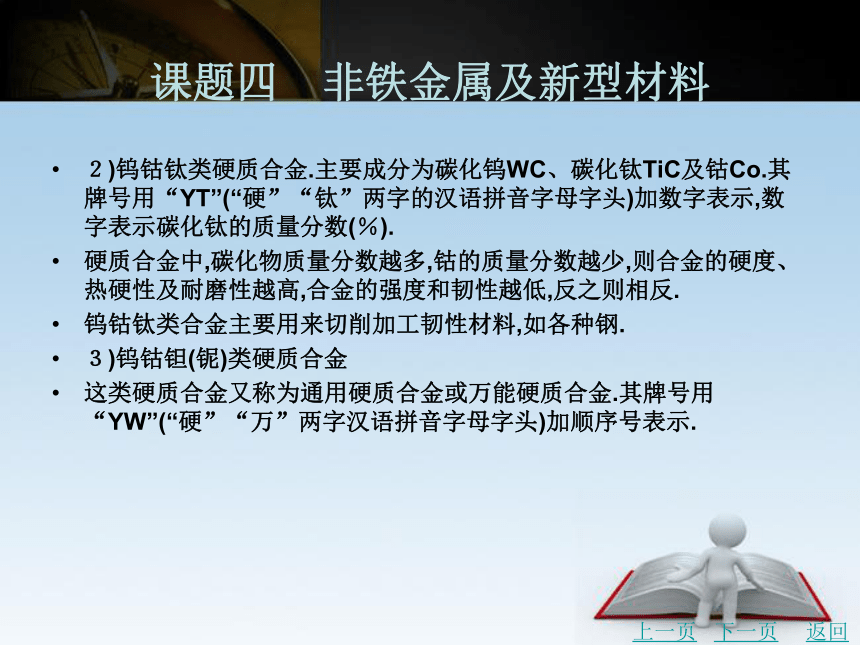 课题四　非铁金属及新型材料

• ２)钨钴钛类硬质合金.主要成分为碳化钨WC、碳化钛TiC及钴Co.其牌号用“YT”(“硬”“钛”两字的汉语拼音字母字头)加数字表示,数字表示碳化钛的质量分数(%).

• 硬质合金中,碳化物质量分数越多,钴的质量分数越少,则合金的硬度、热硬性及耐磨性越高,合金的强度和韧性越低,反之则相反.

• 钨钴钛类合金主要用来切削加工韧性材料,如各种钢.

• ３)钨钴钽(铌)类硬质合金

• 这类硬质合金又称为通用硬质合金或万能硬质合金.其牌号用“YW”(“硬”“万”两字汉语拼音字母字头)加顺序号表示.

上一页　下一页　返回